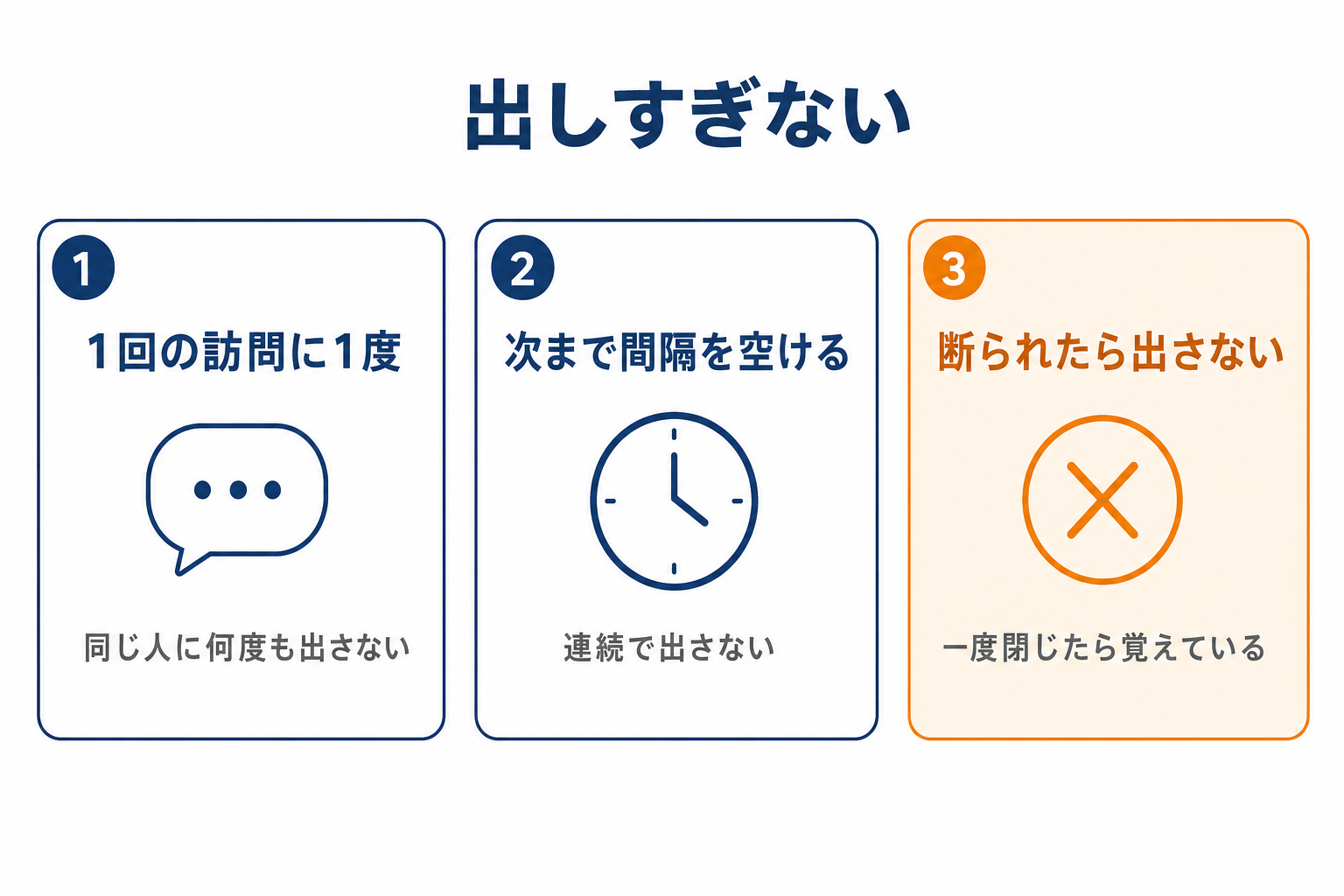 出しすぎない

1
1回の訪問に1度
同じ人に何度も出さない

2
次まで間隔を空ける
連続で出さない

3
断られたら出さない
一度閉じたら覚えている